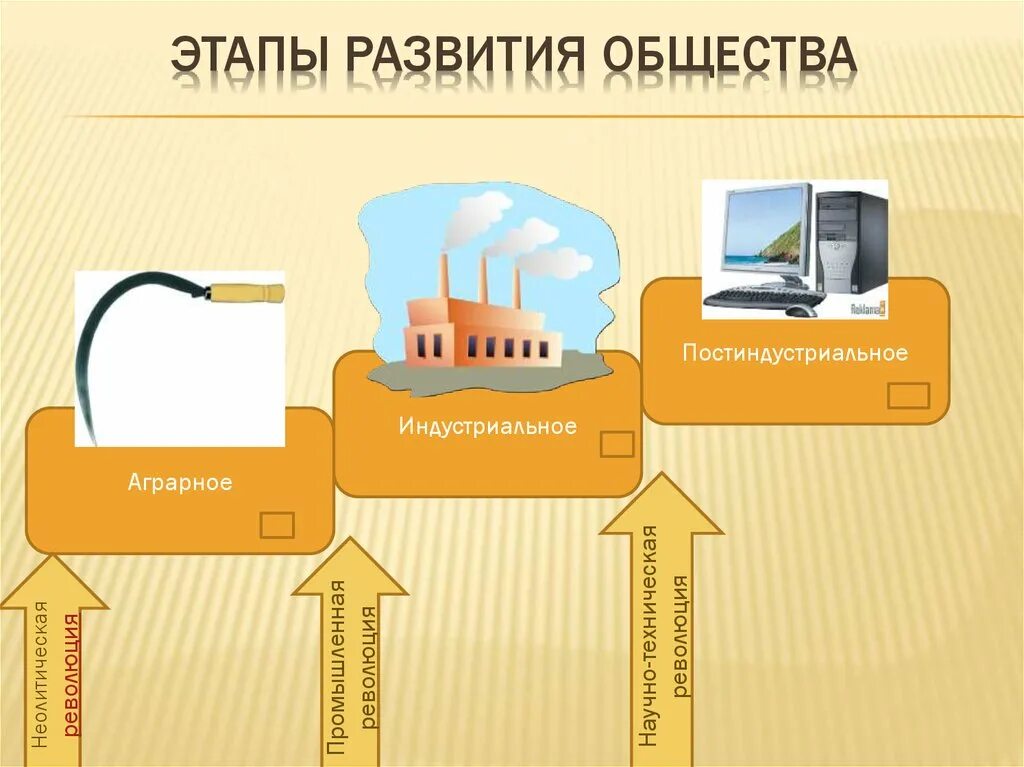 ЭТАПЫ РАЗВИТИЯ ОБЩЕСТВА

Аграрное

Индустриальное

Постиндустриальное

Reklama

Неолитическая революция

Промышленная революция

Научно-техническая революция